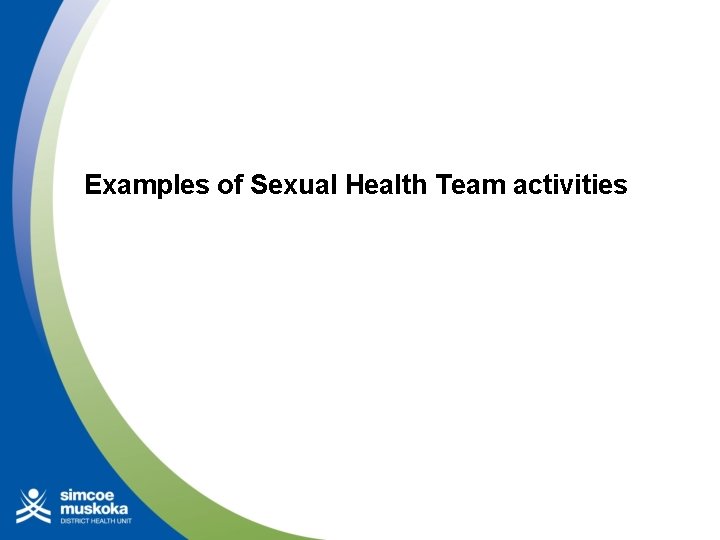 Examples of Sexual Health Team activities

simcoe
muskoka
DISTRICT HEALTH UNIT